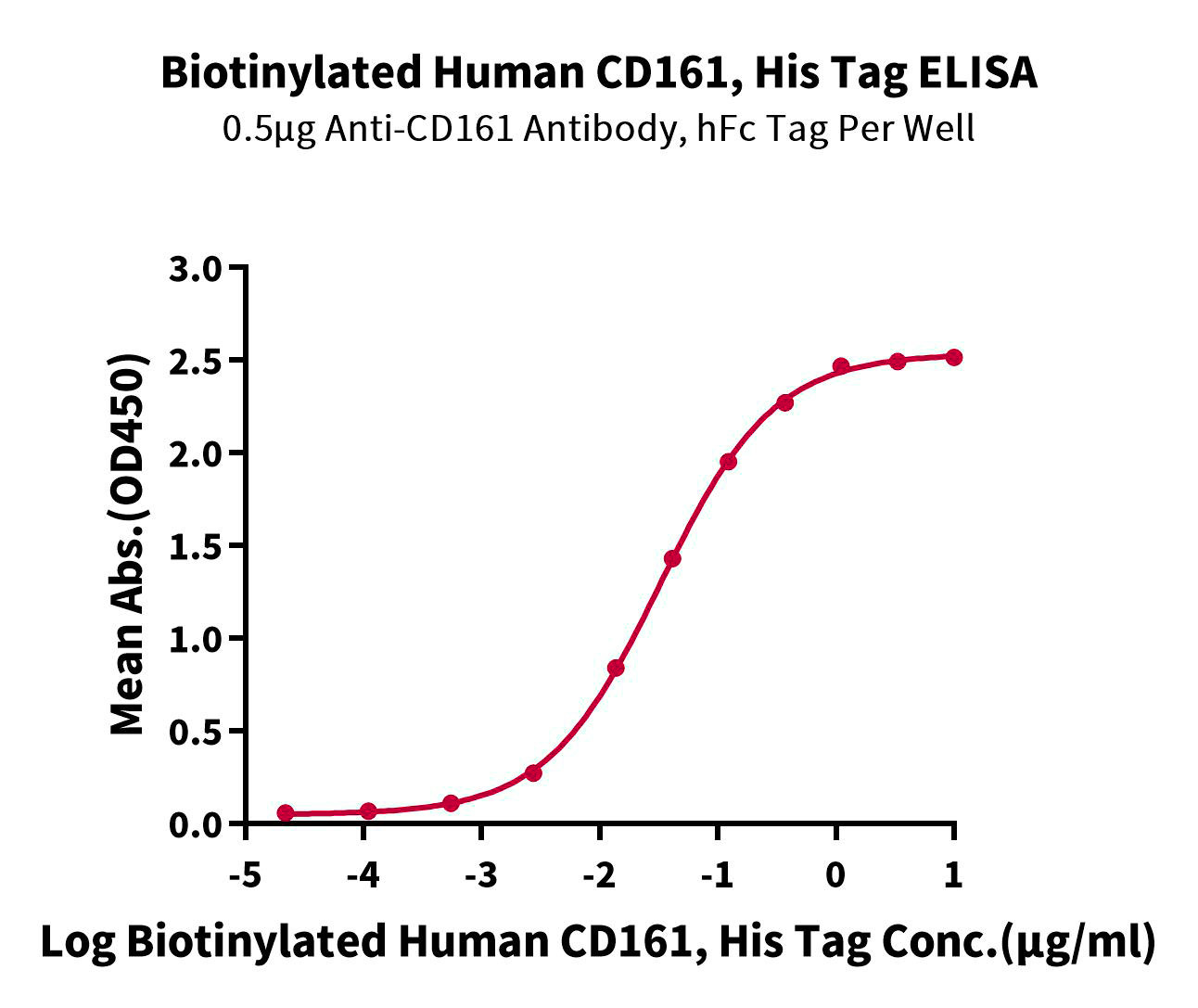 Biotinylated Human CD161, His Tag ELISA
0.5μg Anti-CD161 Antibody, hFc Tag Per Well

Mean Abs.(OD450)

3.0
2.5
2.0
1.5
1.0
0.5
0.0

-5 -4 -3 -2 -1 0 1

Log Biotinylated Human CD161, His Tag Conc.(μg/ml)